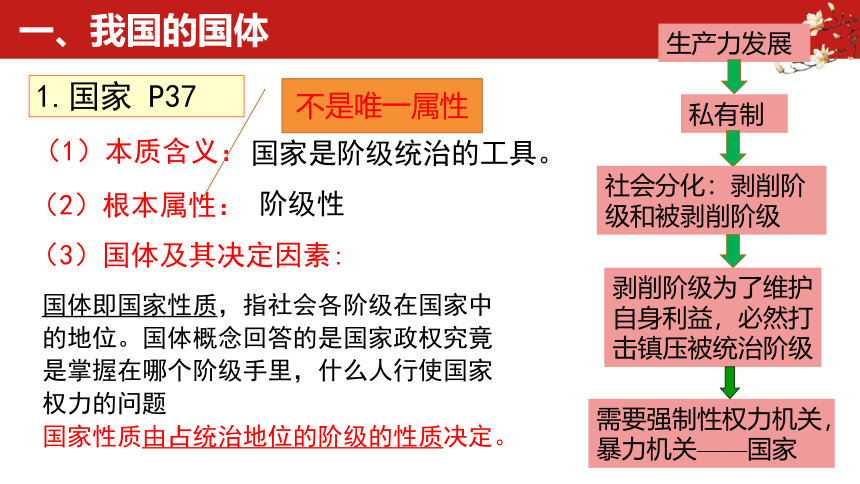 一、我国的国体

1.国家 P37

不是唯一属性

（1）本质含义：国家是阶级统治的工具。

（2）根本属性： 阶级性

（3）国体及其决定因素：

国体即国家性质，指社会各阶级在国家中的地位。国体概念回答的是国家政权究竟是掌握在哪个阶级手里，什么人行使国家权力的问题

国家性质由占统治地位的阶级的性质决定。

生产力发展

私有制

社会分化：剥削阶级和被剥削阶级

剥削阶级为了维护自身利益，必然打击镇压被统治阶级

需要强制性权力机关，暴力机关——国家